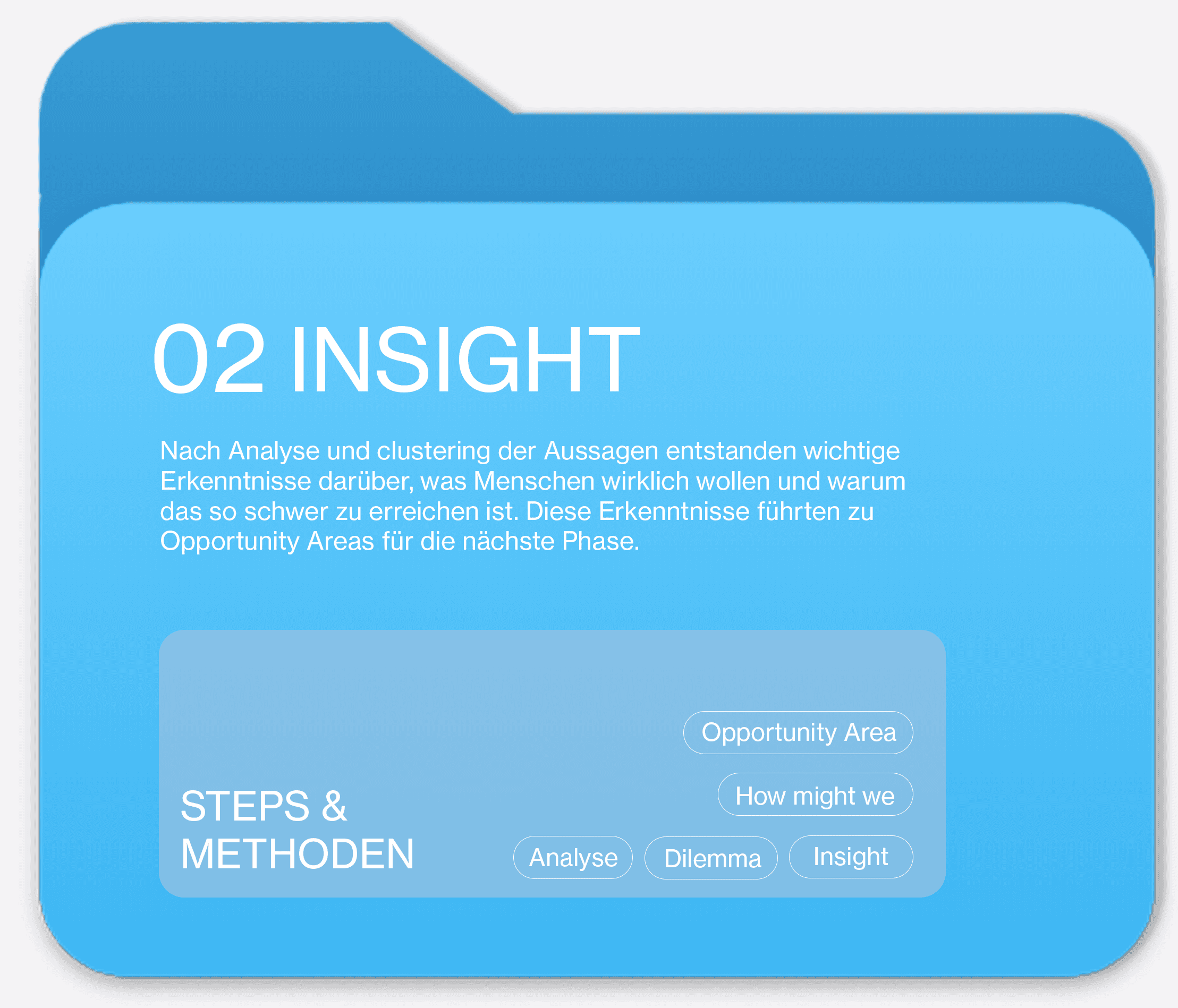 02 INSIGHT

Nach Analyse und clustering der Aussagen entstanden wichtige Erkenntnisse darüber, was Menschen wirklich wollen und warum das so schwer zu erreichen ist. Diese Erkenntnisse führten zu Opportunity Areas für die nächste Phase.

STEPS & METHODEN

Opportunity Area

How might we

Analyse

Dilemma

Insight